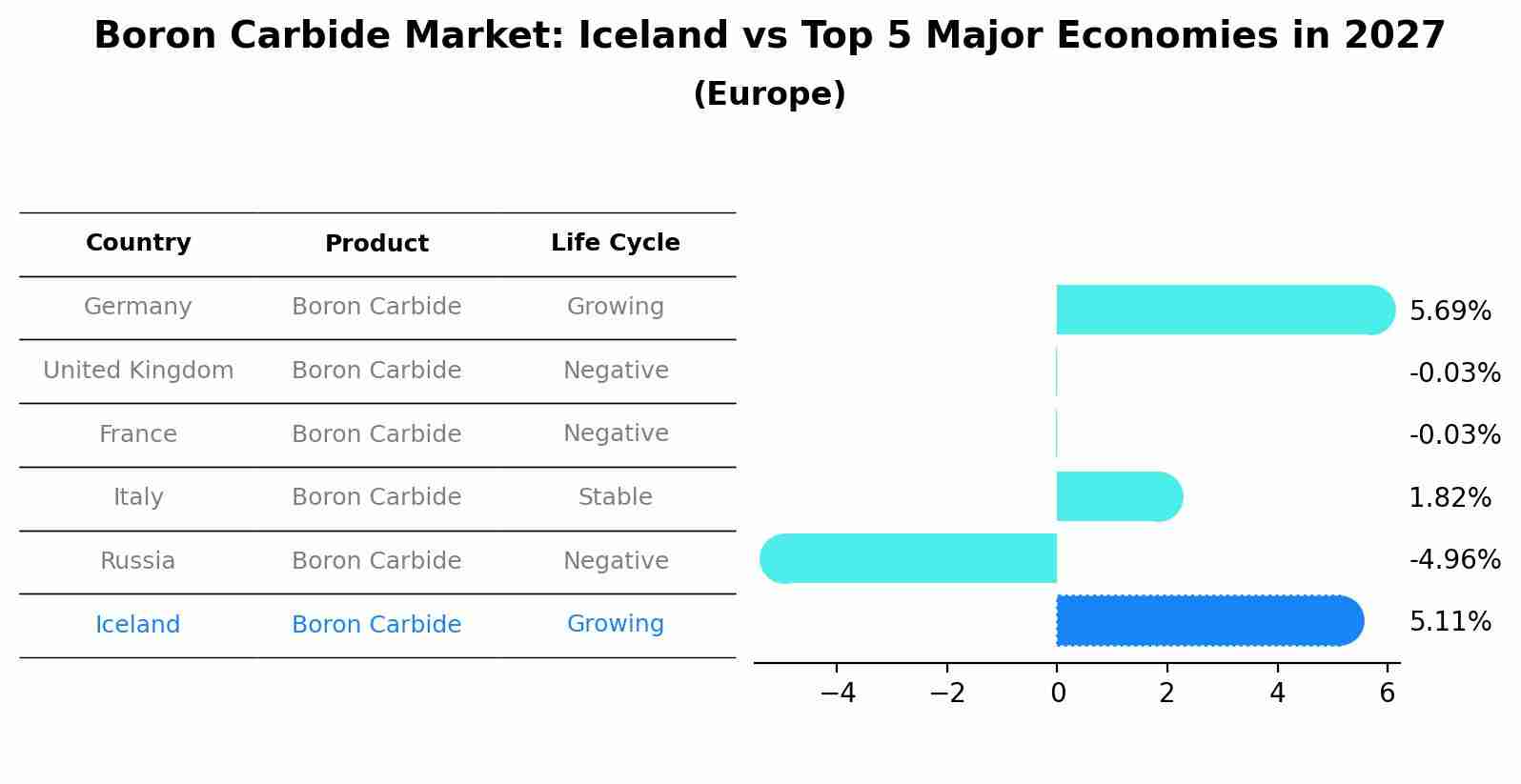 Boron Carbide Market: Iceland vs Top 5 Major Economies in 2027
(Europe)

| Country | Product | Life Cycle |
|---|---|---|
| Germany | Boron Carbide | Growing |
| United Kingdom | Boron Carbide | Negative |
| France | Boron Carbide | Negative |
| Italy | Boron Carbide | Stable |
| Russia | Boron Carbide | Negative |
| Iceland | Boron Carbide | Growing |

5.69%
-0.03%
-0.03%
1.82%
-4.96%
5.11%

−4 −2 0 2 4 6